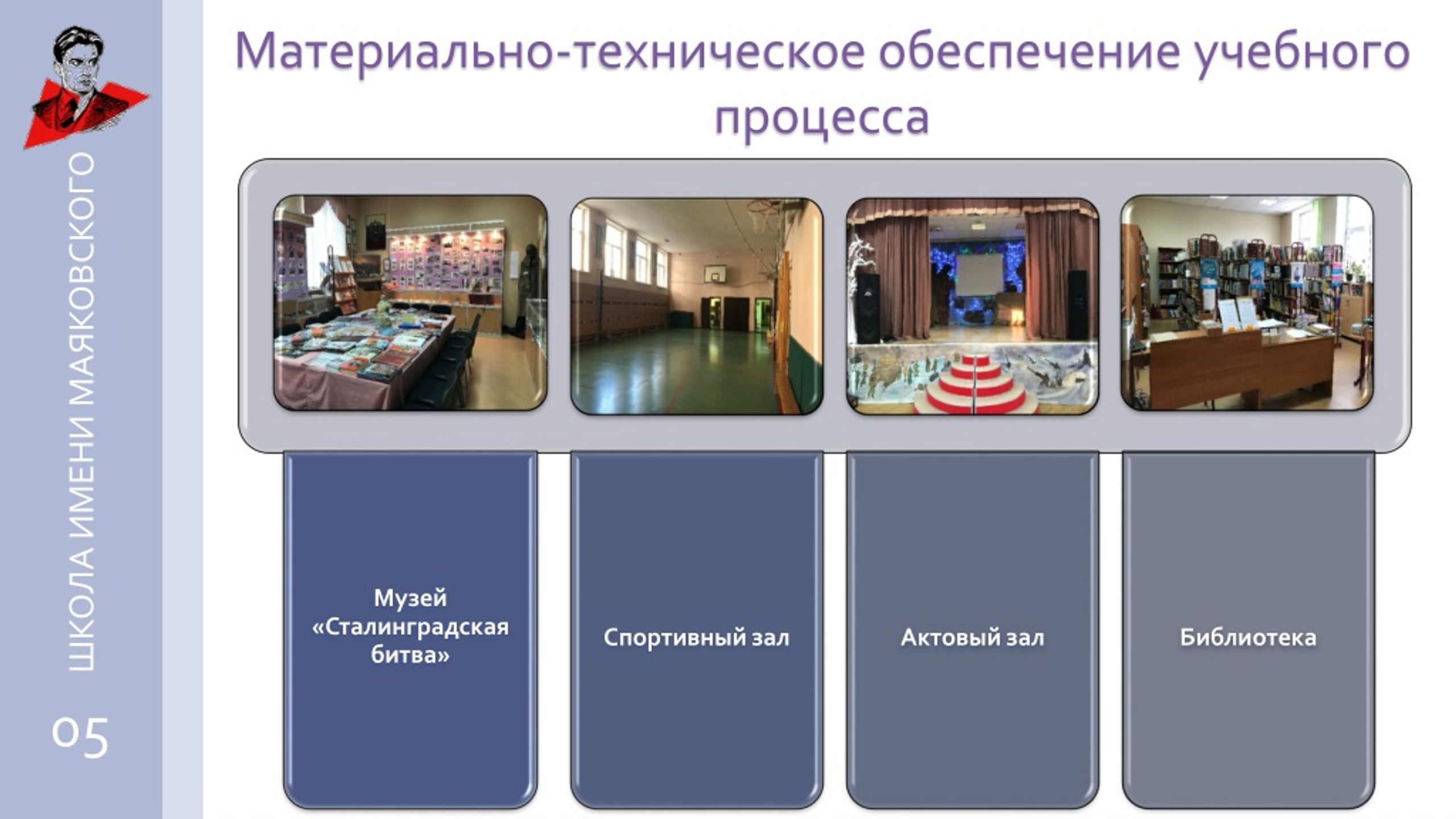 ШКОЛА ИМЕНИ МАЯКОВСКОГО

05

Материально-техническое обеспечение учебного процесса

Музей «Сталинградская битва»

Спортивный зал

Актовый зал

Библиотека